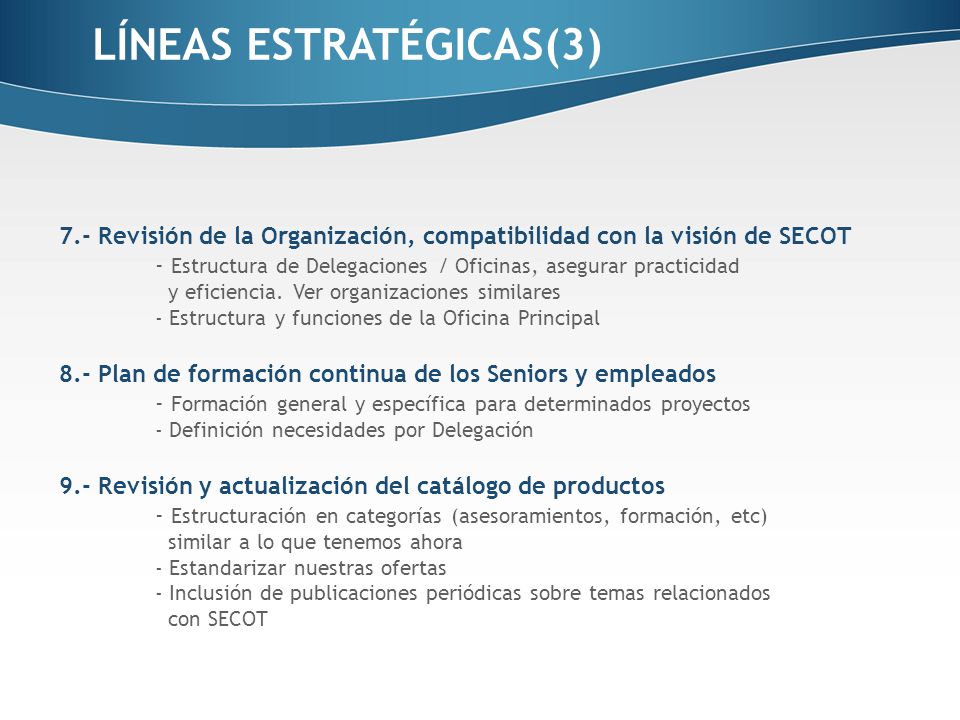 LÍNEAS ESTRATÉGICAS(3)

7.- Revisión de la Organización, compatibilidad con la visión de SECOT
- Estructura de Delegaciones / Oficinas, asegurar practicidad y eficiencia. Ver organizaciones similares
- Estructura y funciones de la Oficina Principal

8.- Plan de formación continua de los Seniors y empleados
- Formación general y específica para determinados proyectos
- Definición necesidades por Delegación

9.- Revisión y actualización del catálogo de productos
- Estructuración en categorías (asesoramientos, formación, etc) similar a lo que tenemos ahora
- Estandarizar nuestras ofertas
- Inclusión de publicaciones periódicas sobre temas relacionados con SECOT